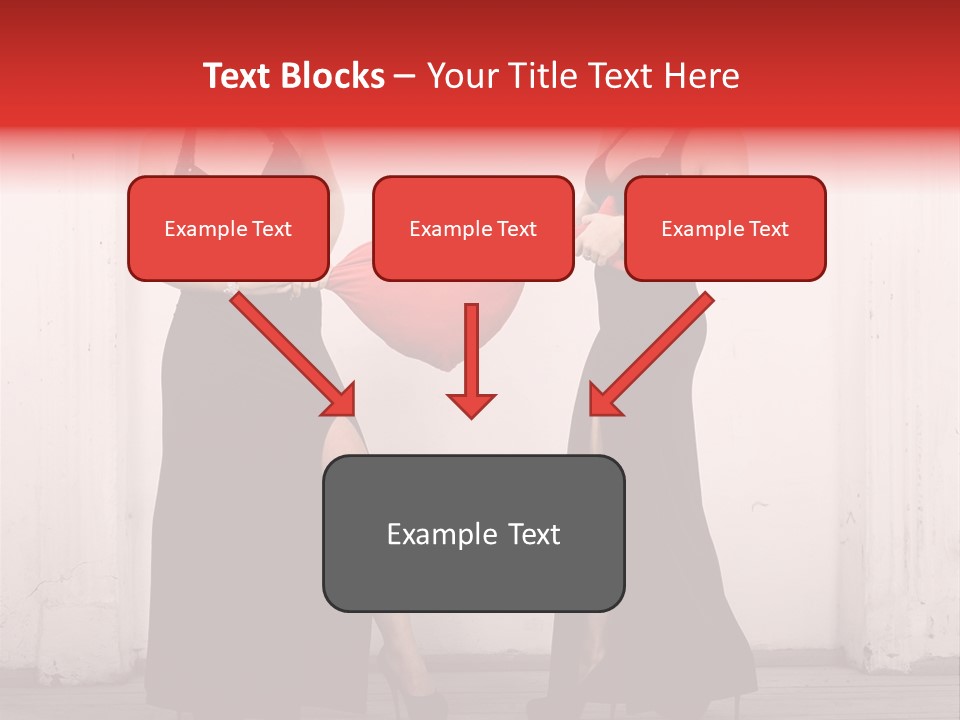 Text Blocks – Your Title Text Here

Example Text

Example Text

Example Text

Example Text